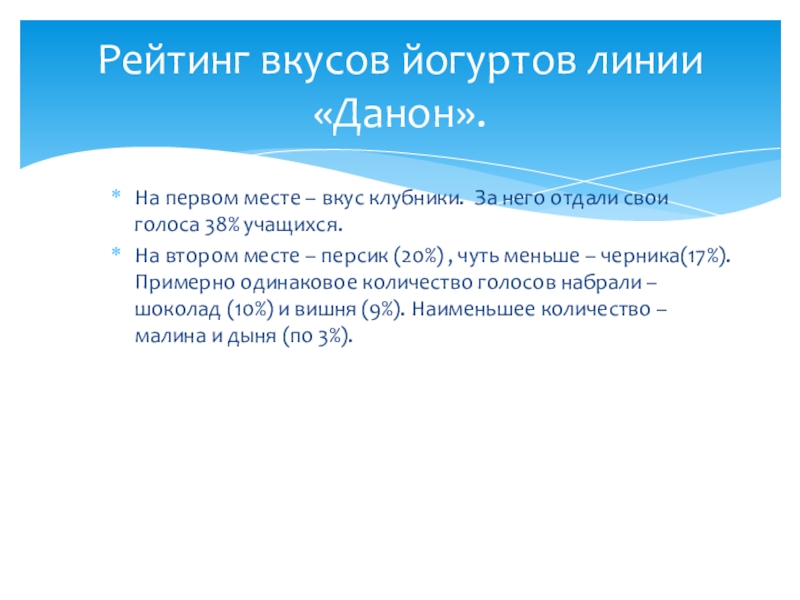 Рейтинг вкусов йогуртов линии «Данон».

* На первом месте – вкус клубники. За него отдали свои голоса 38% учащихся.
* На втором месте – персик (20%) , чуть меньше – черника(17%). Примерно одинаковое количество голосов набрали – шоколад (10%) и вишня (9%). Наименьшее количество – малина и дыня (по 3%).